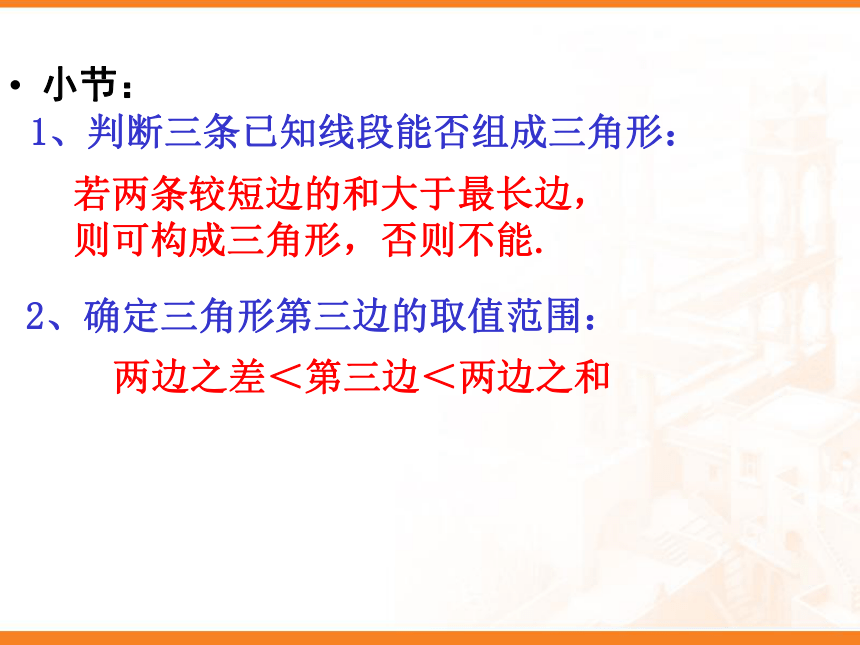 • 小节：

1、判断三条已知线段能否组成三角形：

若两条较短边的和大于最长边，则可构成三角形，否则不能.

2、确定三角形第三边的取值范围：

两边之差＜第三边＜两边之和